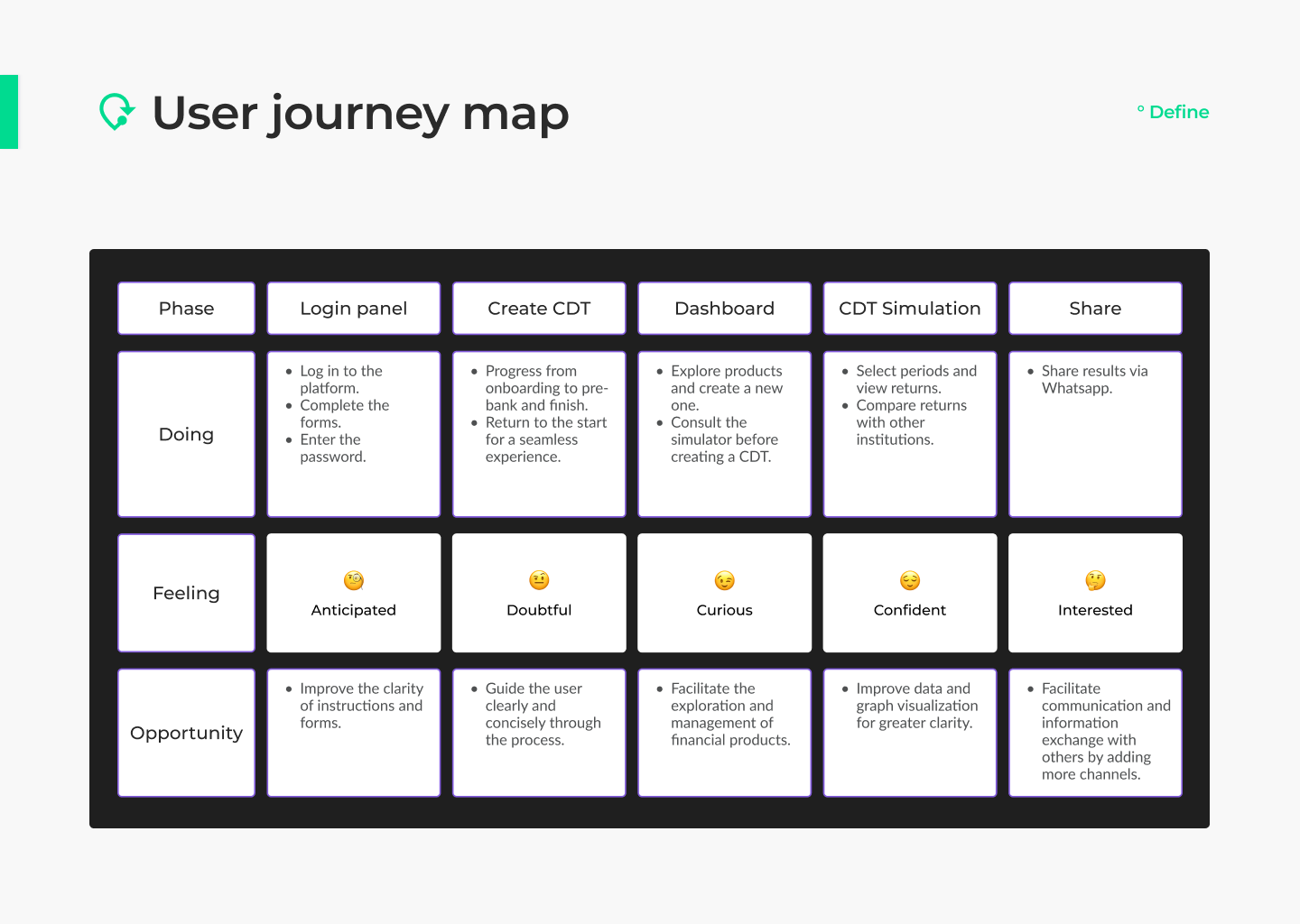 User journey map

° Define

| Phase | Login panel | Create CDT | Dashboard | CDT Simulation | Share |
|---|---|---|---|---|---|
| Doing | • Log in to the platform. • Complete the forms. • Enter the password. | • Progress from onboarding to pre-bank and finish. • Return to the start for a seamless experience. | • Explore products and create a new one. • Consult the simulator before creating a CDT. | • Select periods and view returns. • Compare returns with other institutions. | • Share results via Whatsapp. |
| Feeling | 🧐 Anticipated | 🤨 Doubtful | 😉 Curious | 😌 Confident | 🤔 Interested |
| Opportunity | • Improve the clarity of instructions and forms. | • Guide the user clearly and concisely through the process. | • Facilitate the exploration and management of financial products. | • Improve data and graph visualization for greater clarity. | • Facilitate communication and information exchange with others by adding more channels. |